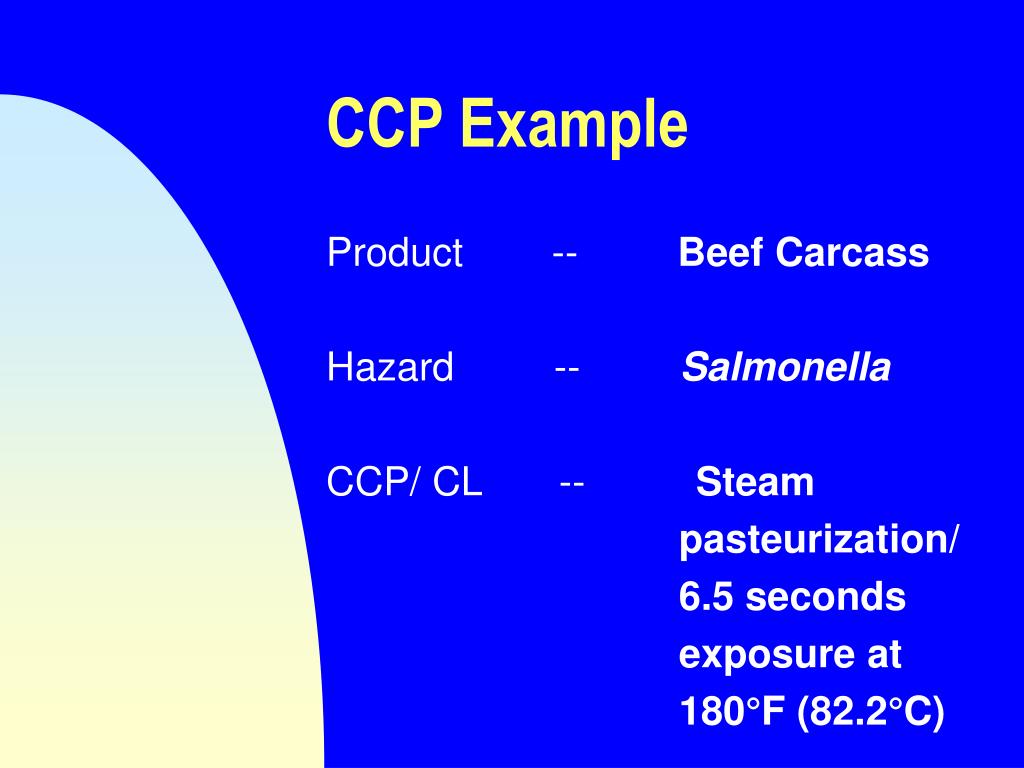 CCP Example

Product -- Beef Carcass

Hazard -- Salmonella

CCP/ CL -- Steam pasteurization/ 6.5 seconds exposure at 180°F (82.2°C)